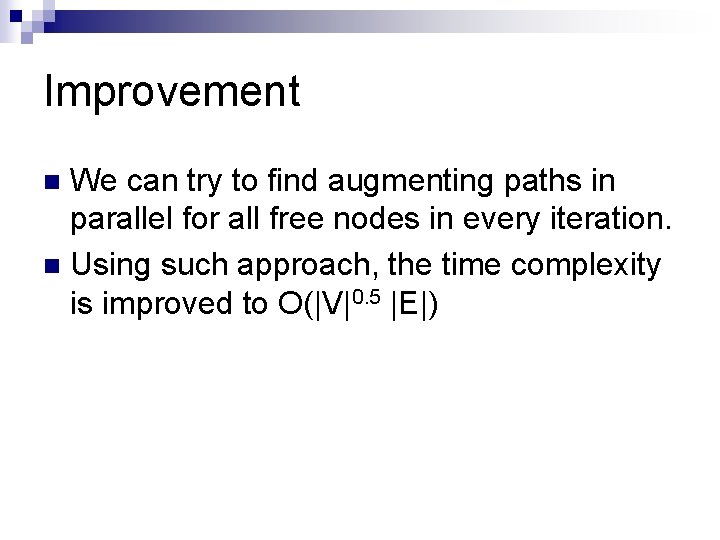 Improvement

We can try to find augmenting paths in parallel for all free nodes in every iteration.

Using such approach, the time complexity is improved to $O(|V|^{0.5} |E|)$